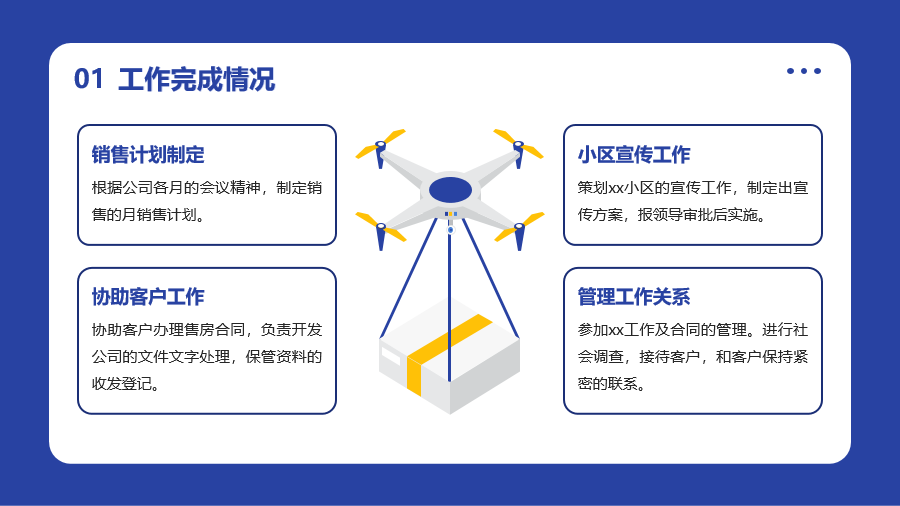 01 工作完成情况

销售计划制定
根据公司各月的会议精神，制定销售的月销售计划。

协助客户工作
协助客户办理售房合同，负责开发公司的文件文字处理，保管资料的收发登记。

小区宣传工作
策划xx小区的宣传工作，制定出宣传方案，报领导审批后实施。

管理工作关系
参加xx工作及合同的管理。进行社会调查，接待客户，和客户保持紧密的联系。